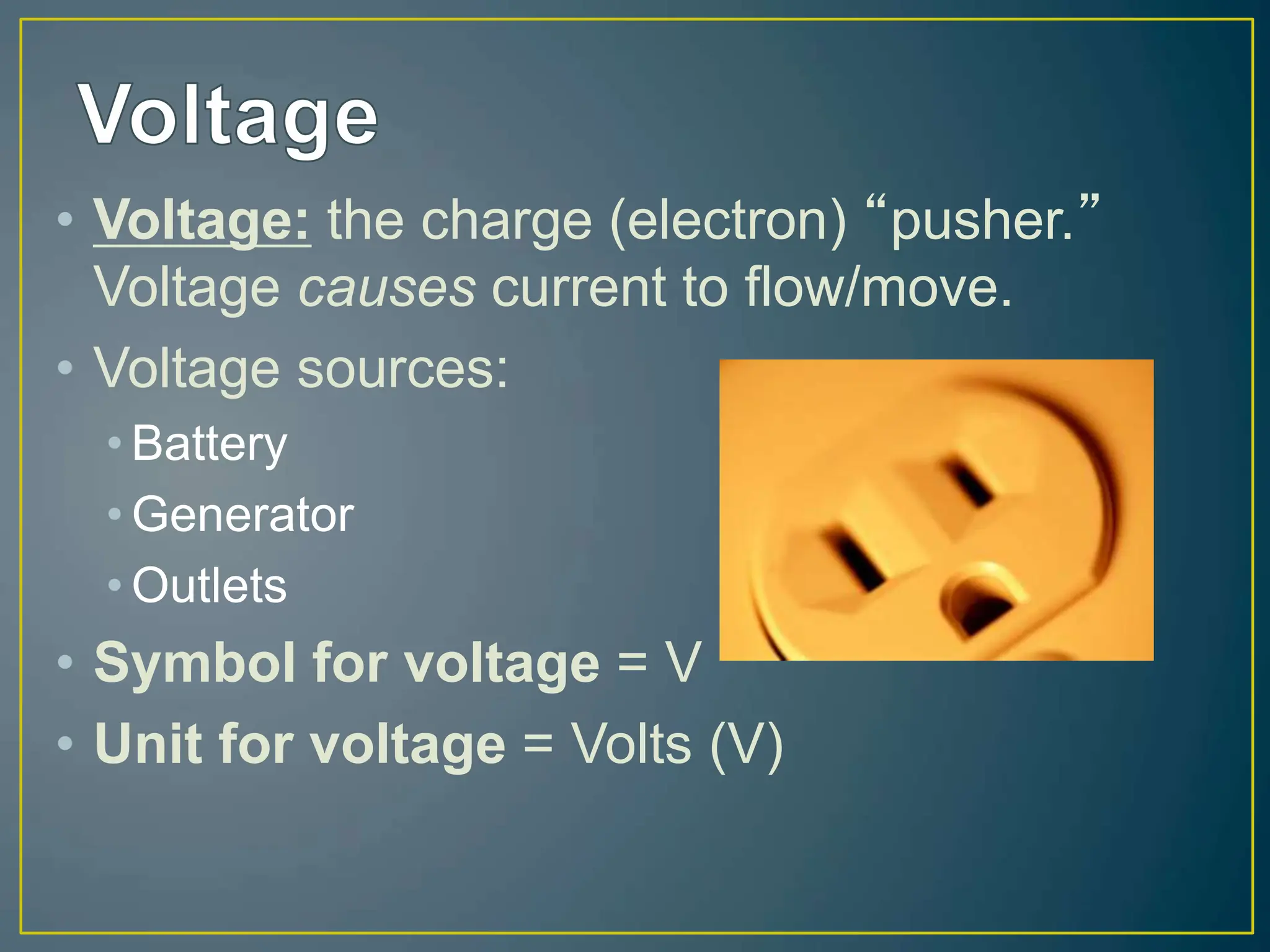 Voltage

• Voltage: the charge (electron) “pusher.” Voltage causes current to flow/move.
• Voltage sources:
  • Battery
  • Generator
  • Outlets
• Symbol for voltage = V
• Unit for voltage = Volts (V)